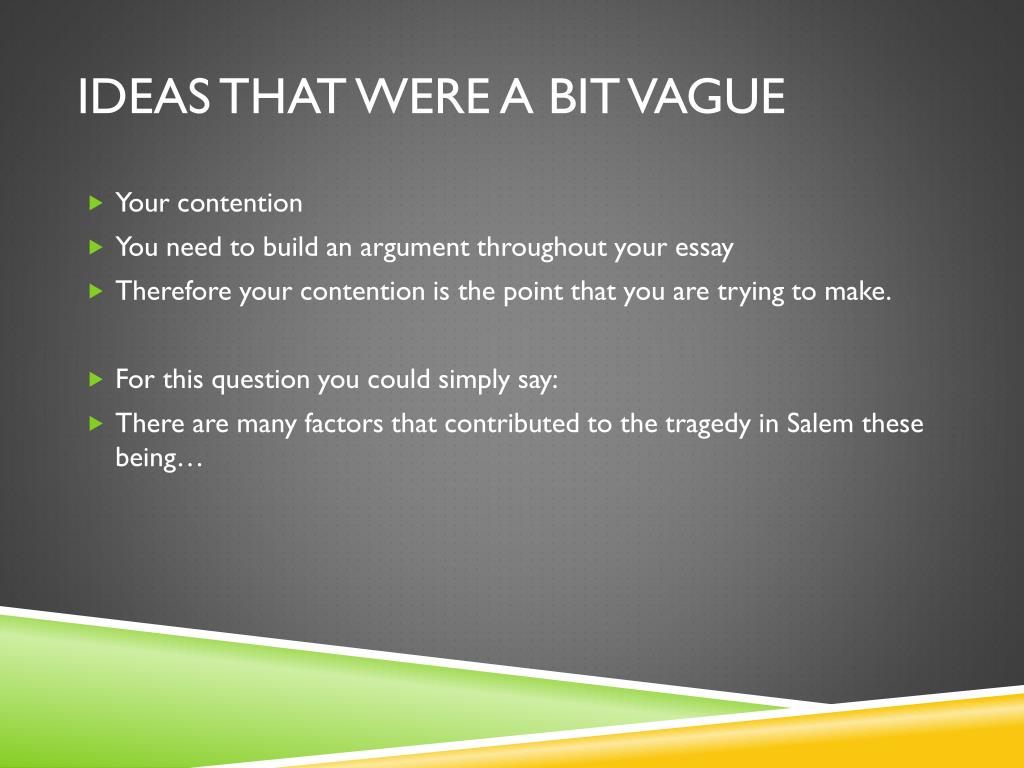 IDEAS THAT WERE A BIT VAGUE

Your contention

You need to build an argument throughout your essay

Therefore your contention is the point that you are trying to make.

For this question you could simply say:

There are many factors that contributed to the tragedy in Salem these being…